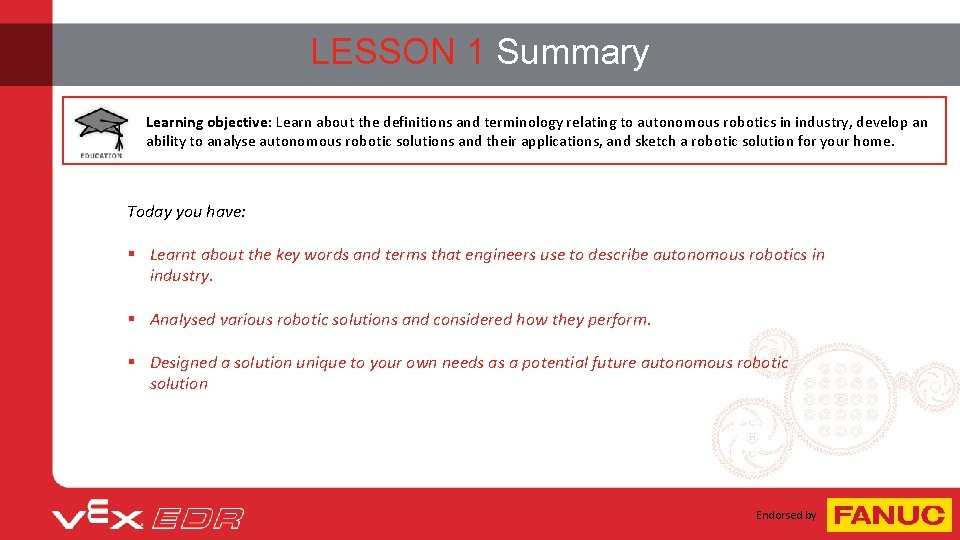 LESSON 1 Summary

EDUCATION

Learning objective: Learn about the definitions and terminology relating to autonomous robotics in industry, develop an ability to analyse autonomous robotic solutions and their applications, and sketch a robotic solution for your home.

Today you have:

▪ Learnt about the key words and terms that engineers use to describe autonomous robotics in industry.

▪ Analysed various robotic solutions and considered how they perform.

▪ Designed a solution unique to your own needs as a potential future autonomous robotic solution

VEX EDR

Endorsed by FANUC